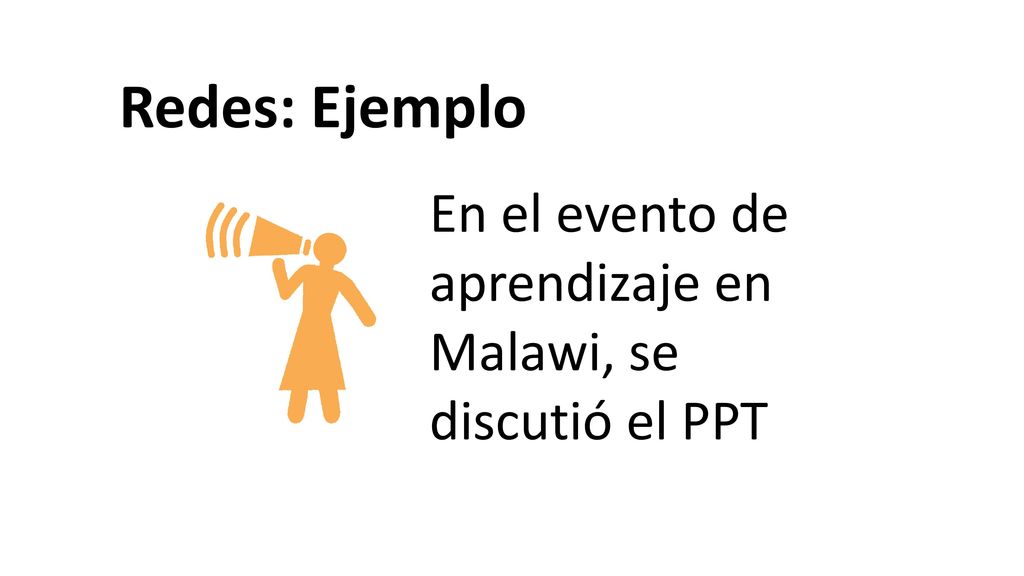 Redes: Ejemplo

En el evento de aprendizaje en Malawi, se discutió el PPT